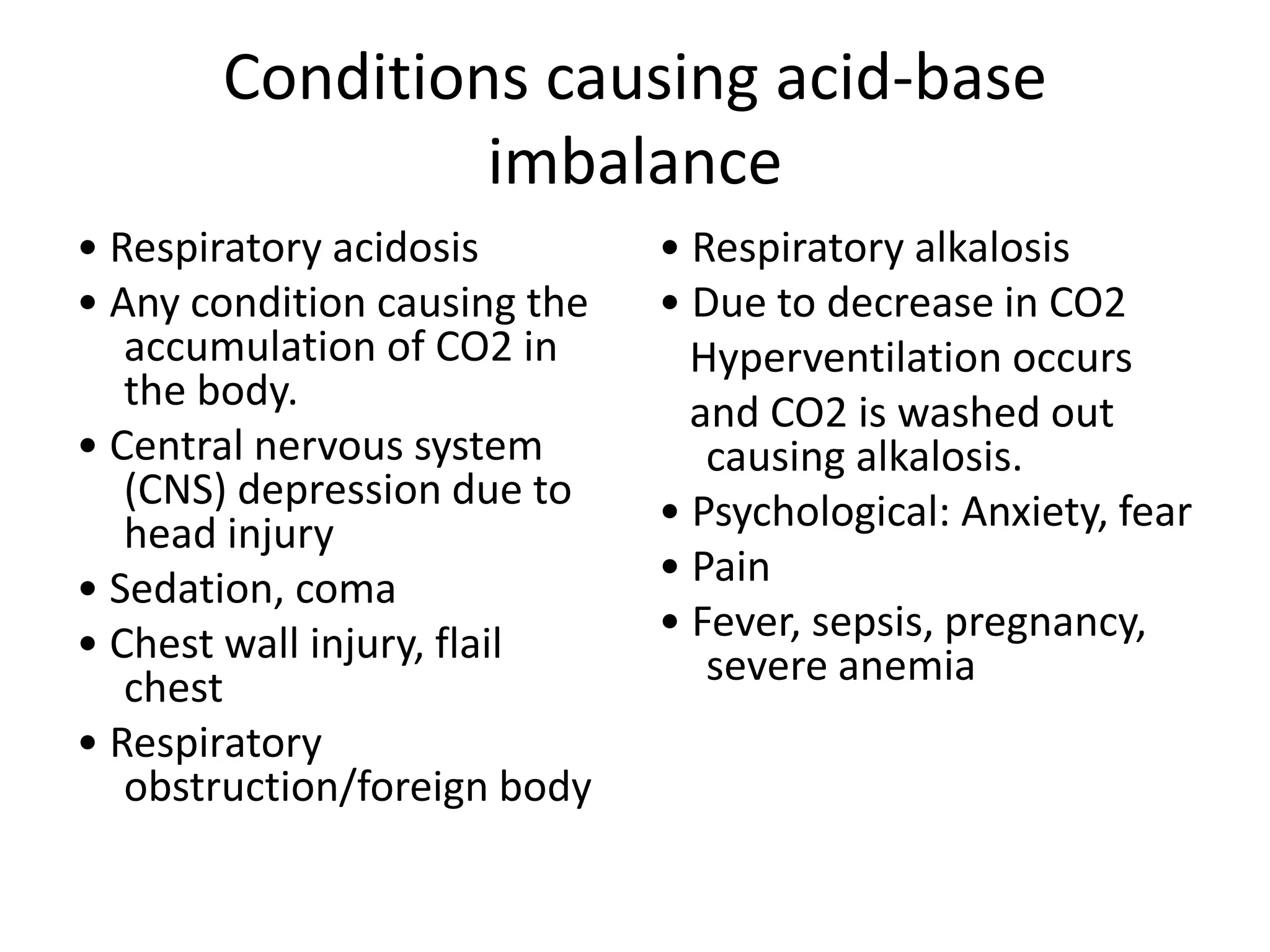 Conditions causing acid-base imbalance

• Respiratory acidosis
• Any condition causing the accumulation of CO2 in the body.
• Central nervous system (CNS) depression due to head injury
• Sedation, coma
• Chest wall injury, flail chest
• Respiratory obstruction/foreign body

• Respiratory alkalosis
• Due to decrease in CO2
Hyperventilation occurs
and CO2 is washed out causing alkalosis.
• Psychological: Anxiety, fear
• Pain
• Fever, sepsis, pregnancy, severe anemia